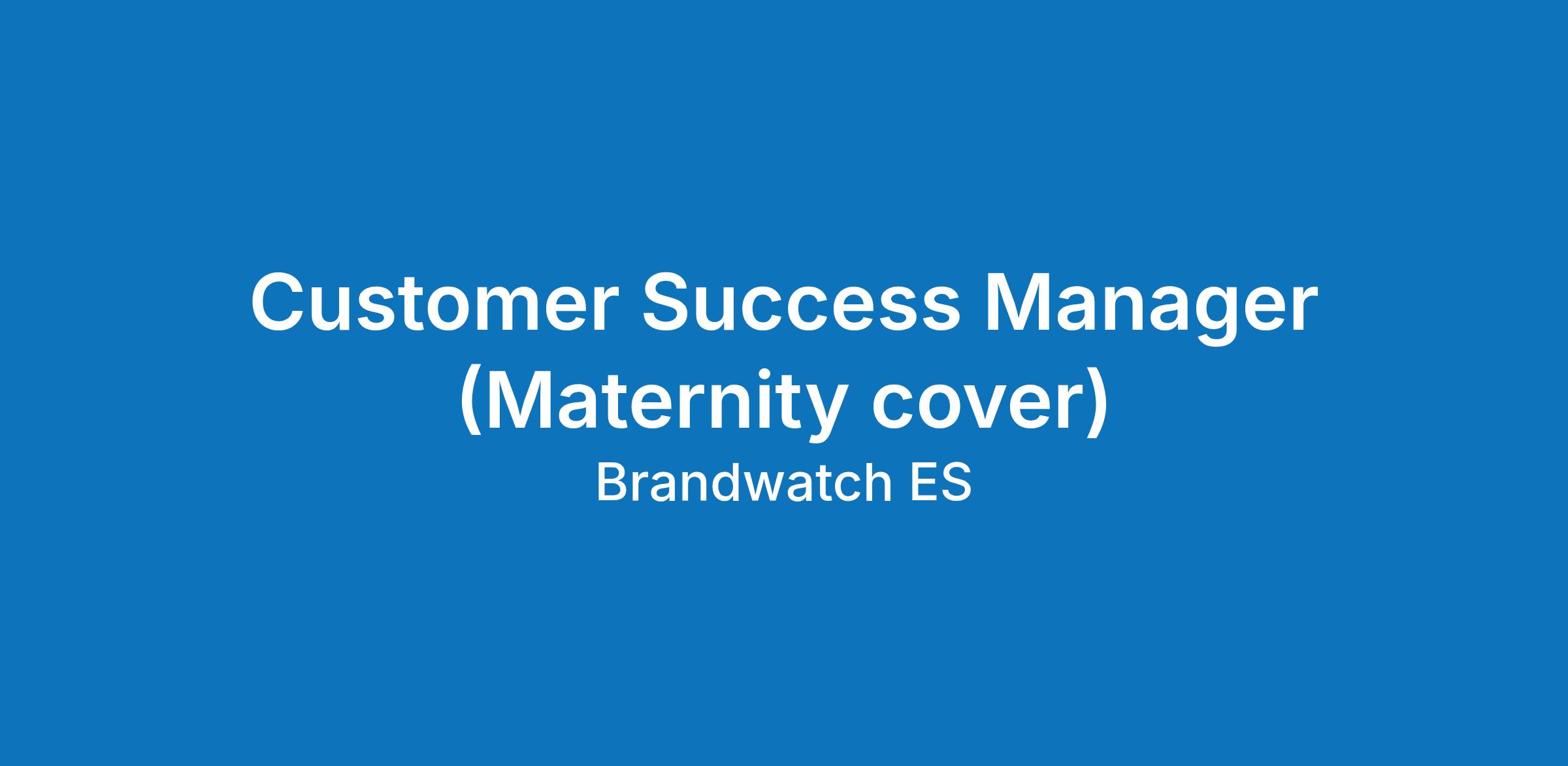 Customer Success Manager (Maternity cover)

Brandwatch ES